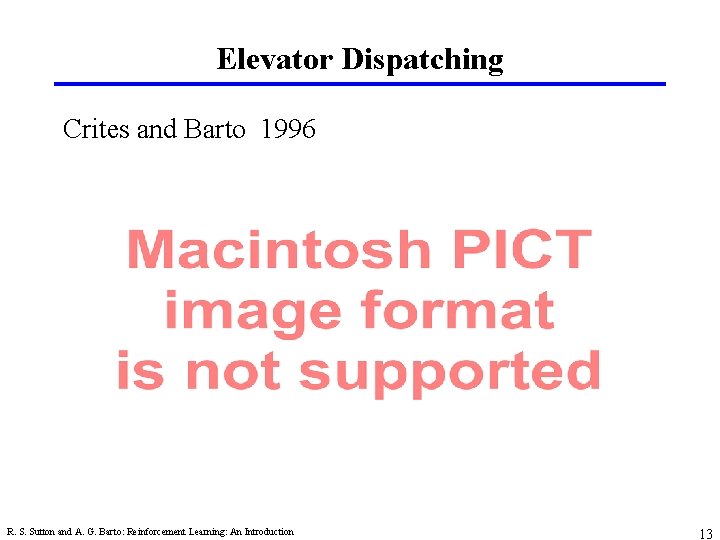 Elevator Dispatching

Crites and Barto 1996

Macintosh PICT image format is not supported

R. S. Sutton and A. G. Barto: Reinforcement Learning: An Introduction

13